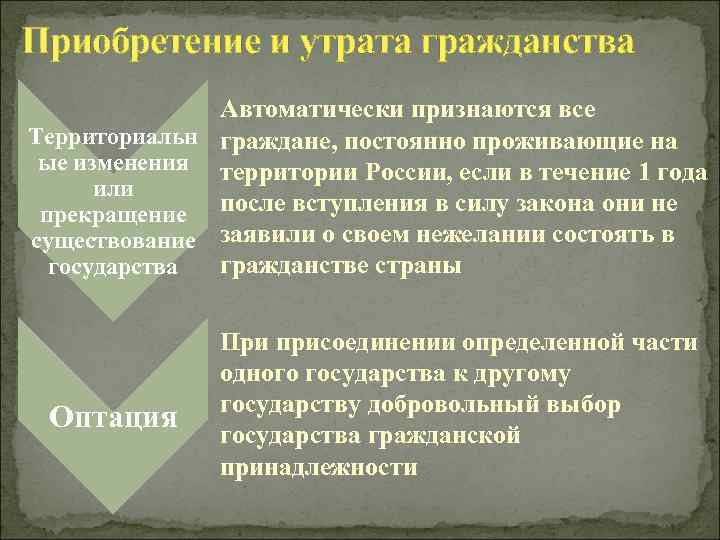 Приобретение и утрата гражданства

Территориальные изменения или прекращение существование государства

Автоматически признаются все граждане, постоянно проживающие на территории России, если в течение 1 года после вступления в силу закона они не заявили о своем нежелании состоять в гражданстве страны

Оптация

При присоединении определенной части одного государства к другому государству добровольный выбор государства гражданской принадлежности